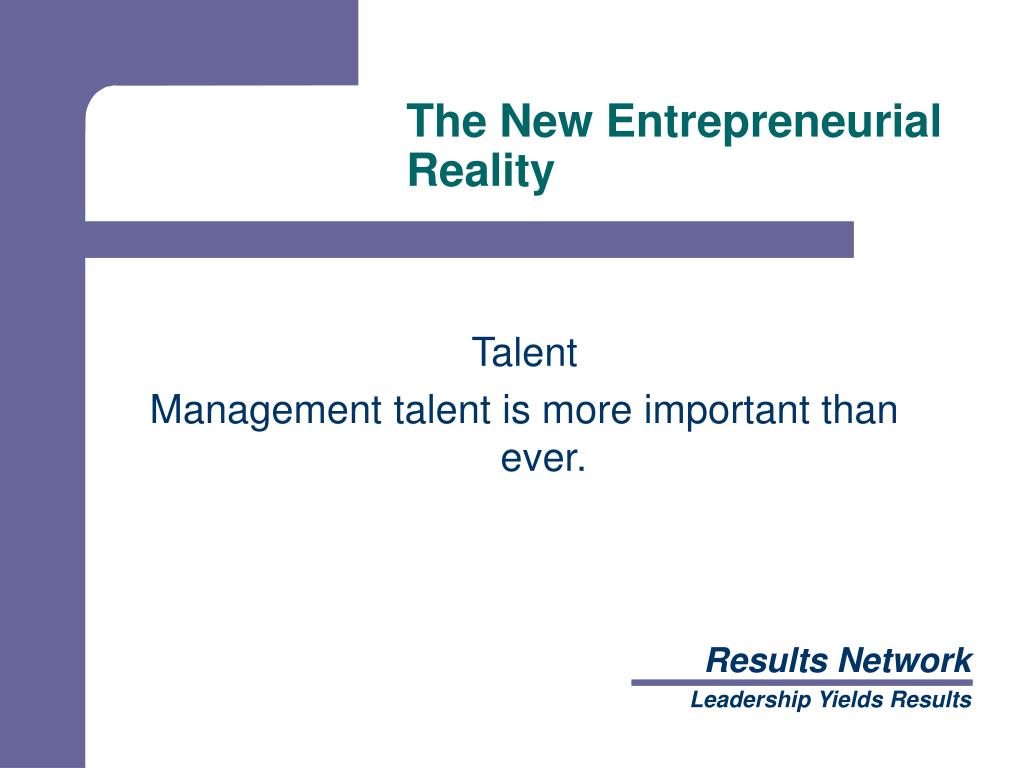 The New Entrepreneurial Reality

Talent

Management talent is more important than ever.

Results Network

Leadership Yields Results